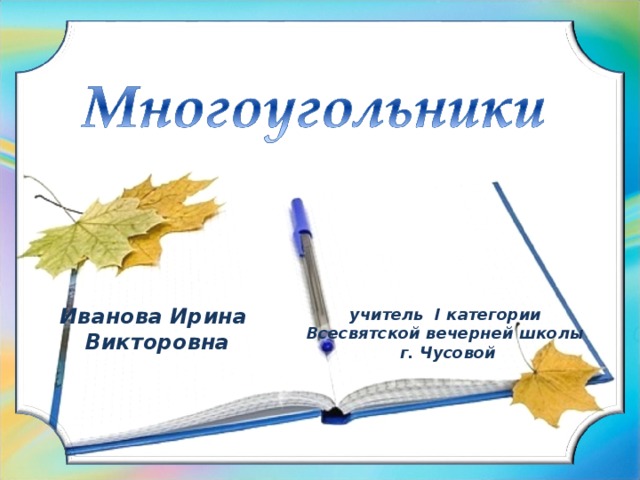 Многоугольники

Иванова Ирина Викторовна

учитель I категории
Всесвятской вечерней школы
г. Чусовой